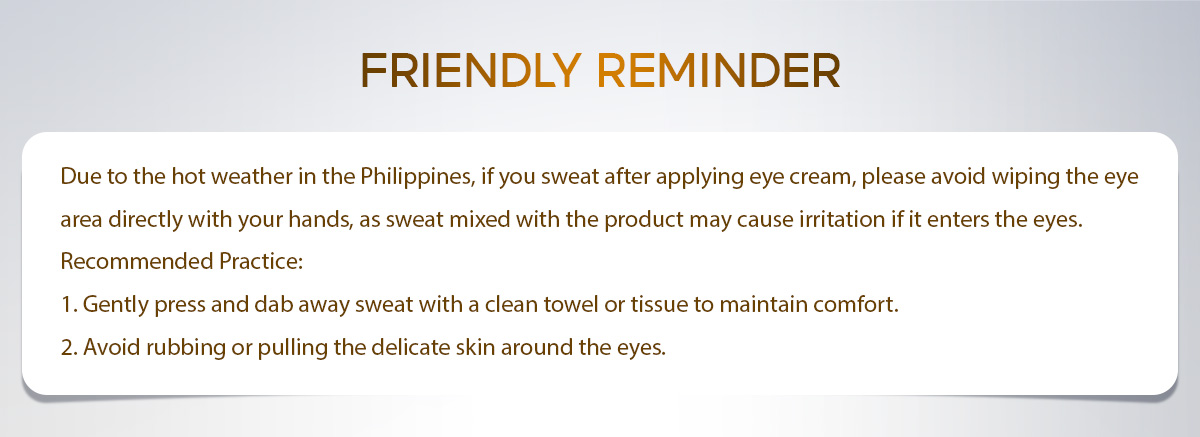 FRIENDLY REMINDER

Due to the hot weather in the Philippines, if you sweat after applying eye cream, please avoid wiping the eye area directly with your hands, as sweat mixed with the product may cause irritation if it enters the eyes.
Recommended Practice:
1. Gently press and dab away sweat with a clean towel or tissue to maintain comfort.
2. Avoid rubbing or pulling the delicate skin around the eyes.